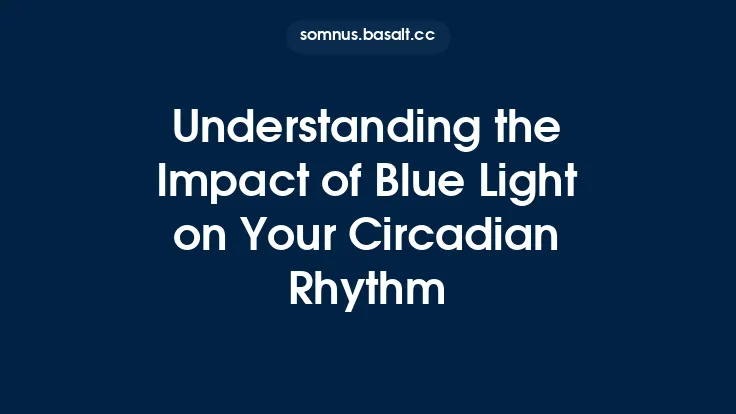 somnus.basalt.cc

Understanding the Impact of Blue Light on Your Circadian Rhythm